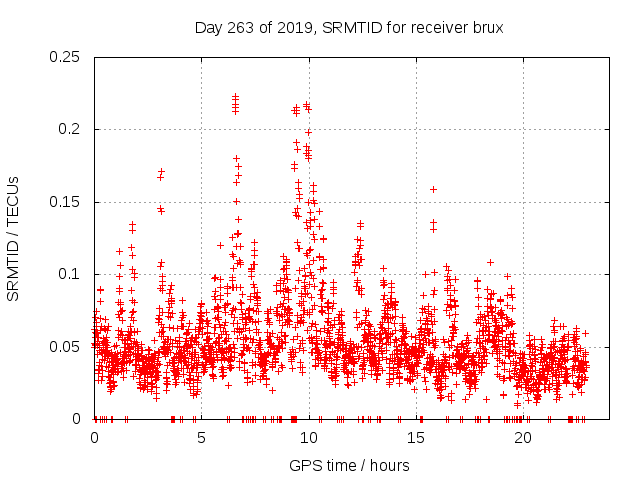 Day 263 of 2019, SRMTID for receiver brux

SRMTID / TECUs

0.25
0.2
0.15
0.1
0.05
0

0
5
10
15
20

GPS time / hours